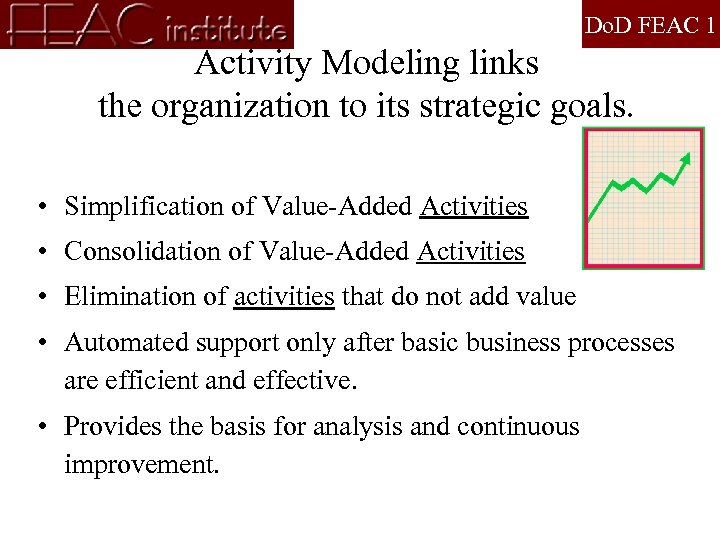 FEAC institute

DoD FEAC 1

Activity Modeling links the organization to its strategic goals.

• Simplification of Value-Added Activities
• Consolidation of Value-Added Activities
• Elimination of activities that do not add value
• Automated support only after basic business processes are efficient and effective.
• Provides the basis for analysis and continuous improvement.